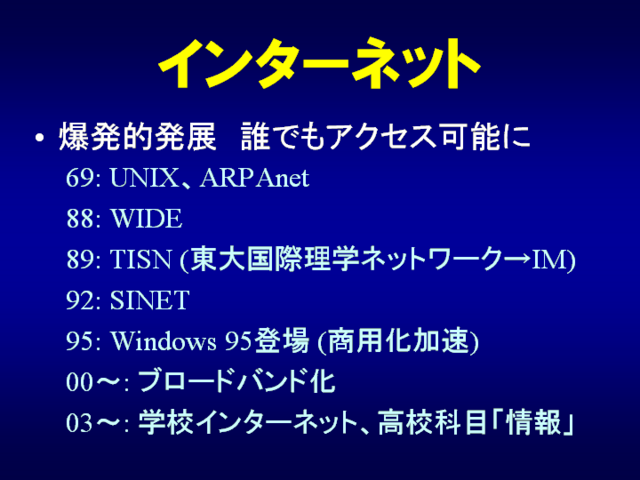 インターネット

• 爆発的発展　誰でもアクセス可能に

69: UNIX、ARPAnet

88: WIDE

89: TISN (東大国際理学ネットワーク→IM)

92: SINET

95: Windows 95登場 (商用化加速)

00～: ブロードバンド化

03～: 学校インターネット、高校科目「情報」